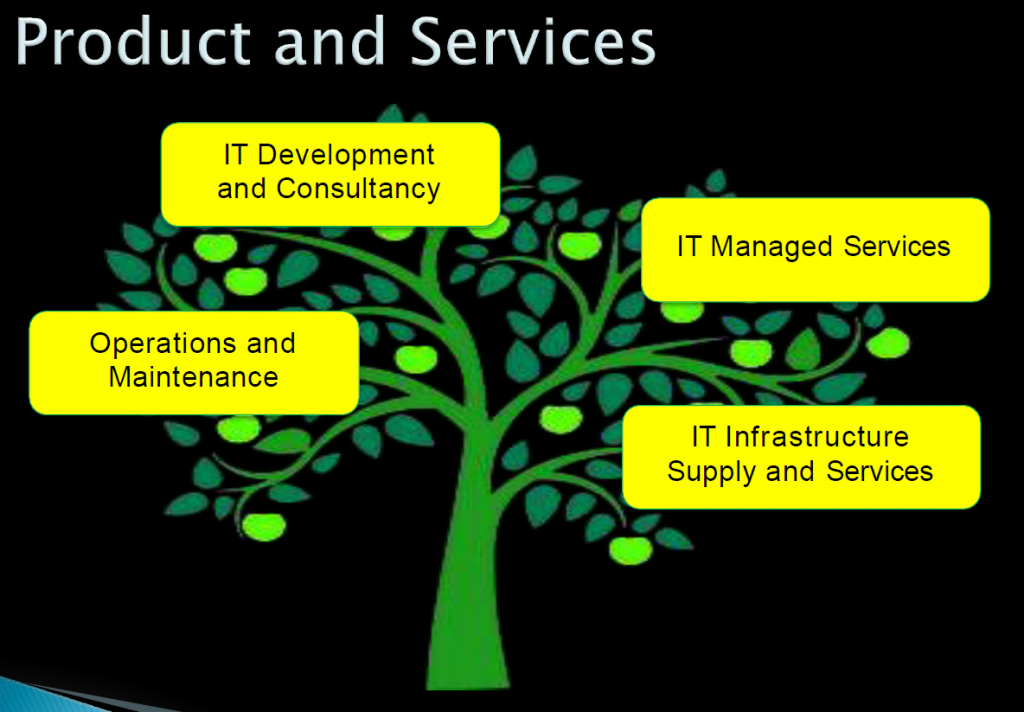 Product and Services

IT Development and Consultancy

IT Managed Services

Operations and Maintenance

IT Infrastructure Supply and Services